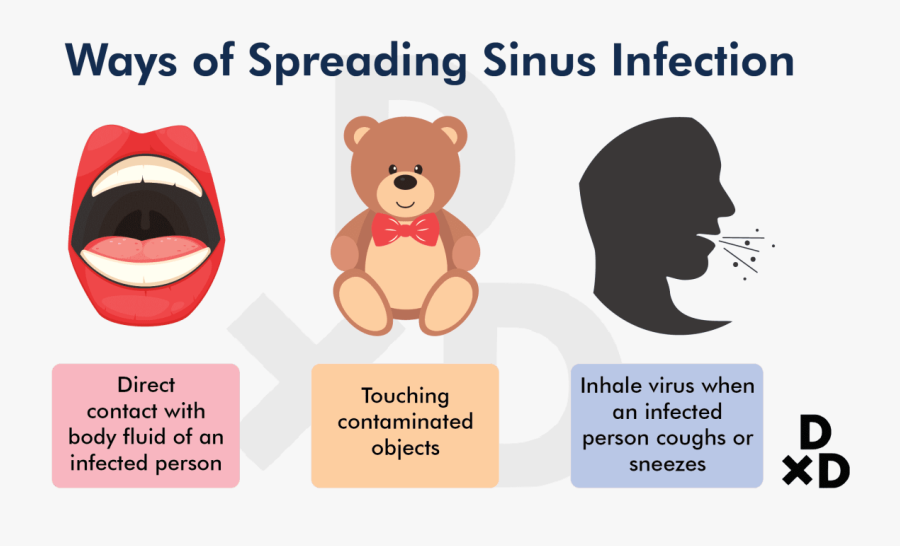 Ways of Spreading Sinus Infection

Direct contact with body fluid of an infected person

Touching contaminated objects

Inhale virus when an infected person coughs or sneezes

D
×D